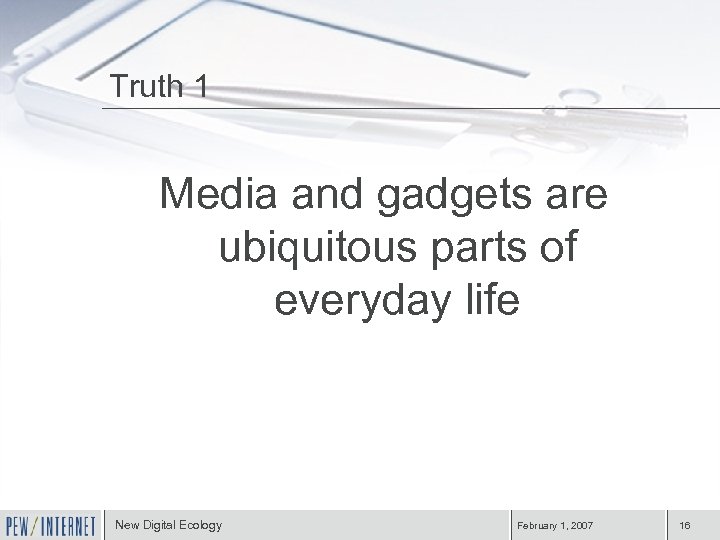 Truth 1

Media and gadgets are ubiquitous parts of everyday life

PEW/INTERNET

New Digital Ecology

February 1, 2007

16